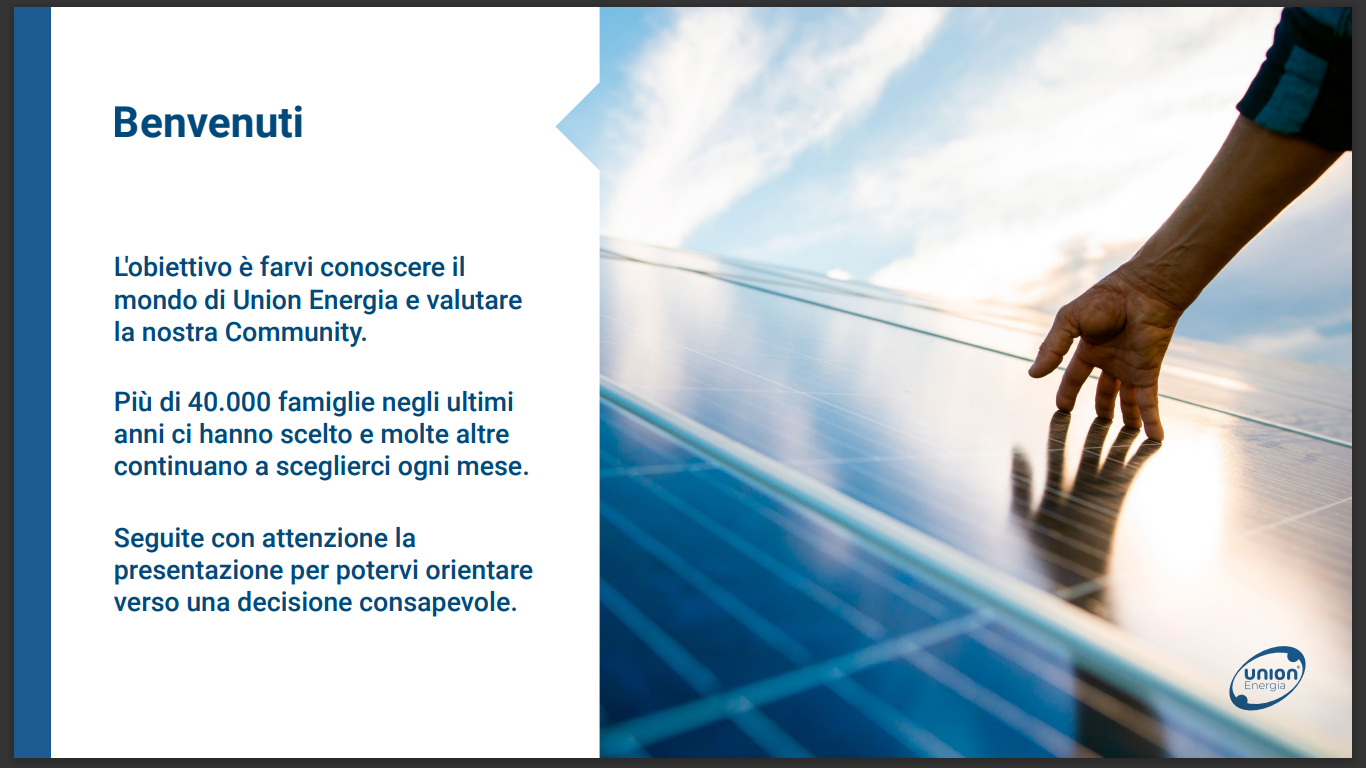 Benvenuti

L'obiettivo è farvi conoscere il mondo di Union Energia e valutare la nostra Community.

Più di 40.000 famiglie negli ultimi anni ci hanno scelto e molte altre continuano a sceglierci ogni mese.

Seguite con attenzione la presentazione per potervi orientare verso una decisione consapevole.

UNION Energia